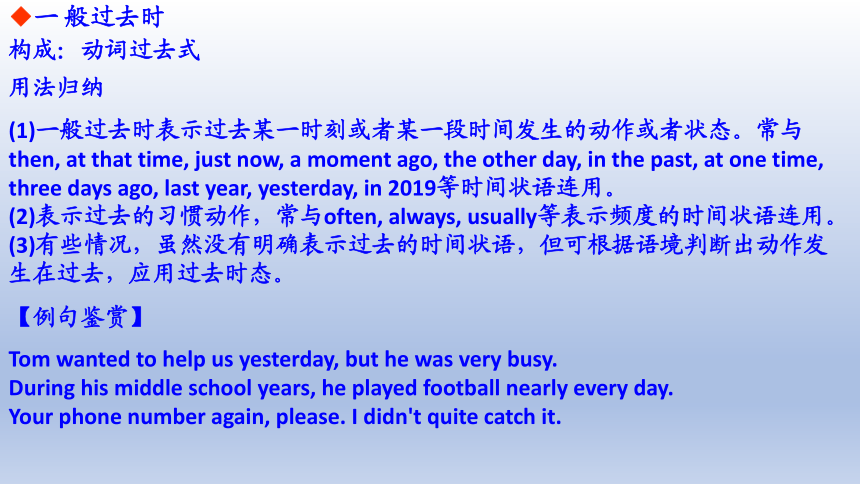 ◆一般过去时

构成：动词过去式

用法归纳

(1)一般过去时表示过去某一时刻或者某一段时间发生的动作或者状态。常与then, at that time, just now, a moment ago, the other day, in the past, at one time, three days ago, last year, yesterday, in 2019等时间状语连用。
(2)表示过去的习惯动作，常与often, always, usually等表示频度的时间状语连用。
(3)有些情况，虽然没有明确表示过去的时间状语，但可根据语境判断出动作发生在过去，应用过去时态。

【例句鉴赏】

Tom wanted to help us yesterday, but he was very busy.
During his middle school years, he played football nearly every day.
Your phone number again, please. I didn't quite catch it.